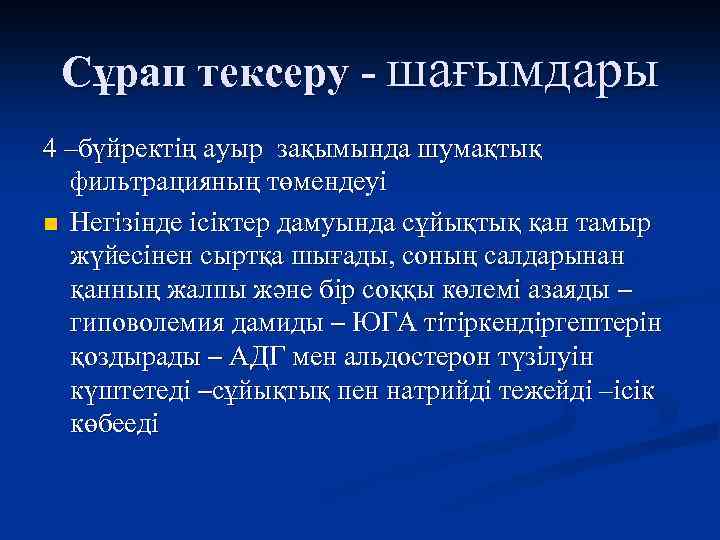 Сұрап тексеру - шағымдары

4 –бүйректің ауыр зақымында шумақтық фильтрацияның төмендеуі

Негізінде ісіктер дамуында сұйықтық қан тамыр жүйесінен сыртқа шығады, соның салдарынан қанның жалпы және бір соққы көлемі азаяды – гиповолемия дамиды – ЮГА тітіркендіргештерін қоздырады – АДГ мен альдостерон түзілуін күштетеді –сұйықтық пен натрийді тежейді –ісік көбееді